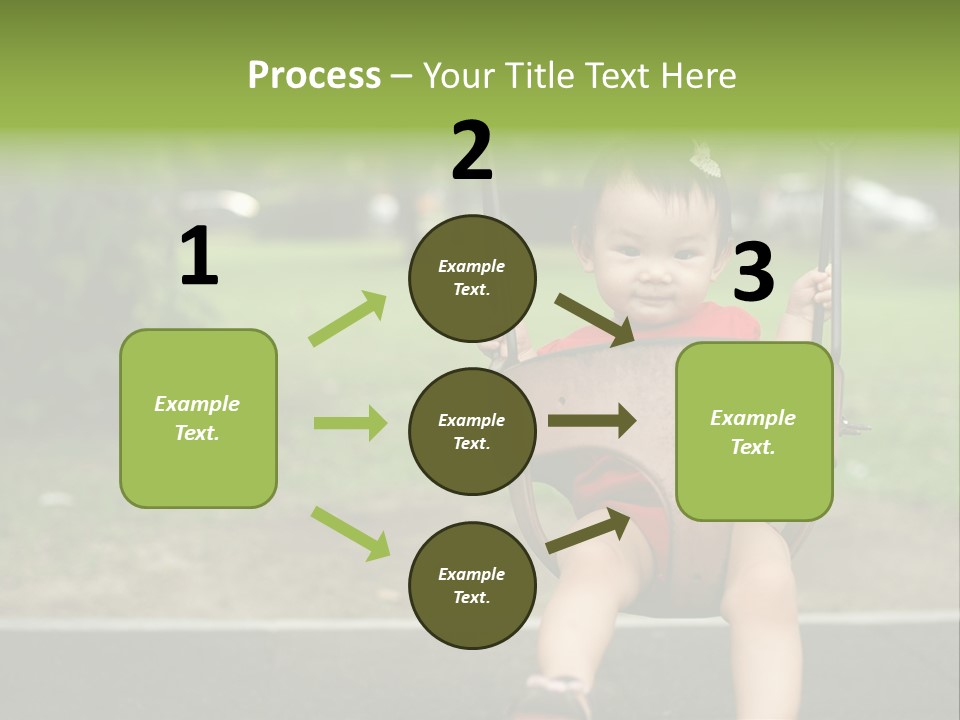 Process – Your Title Text Here

1

Example Text.

2

Example Text.

Example Text.

Example Text.

3

Example Text.